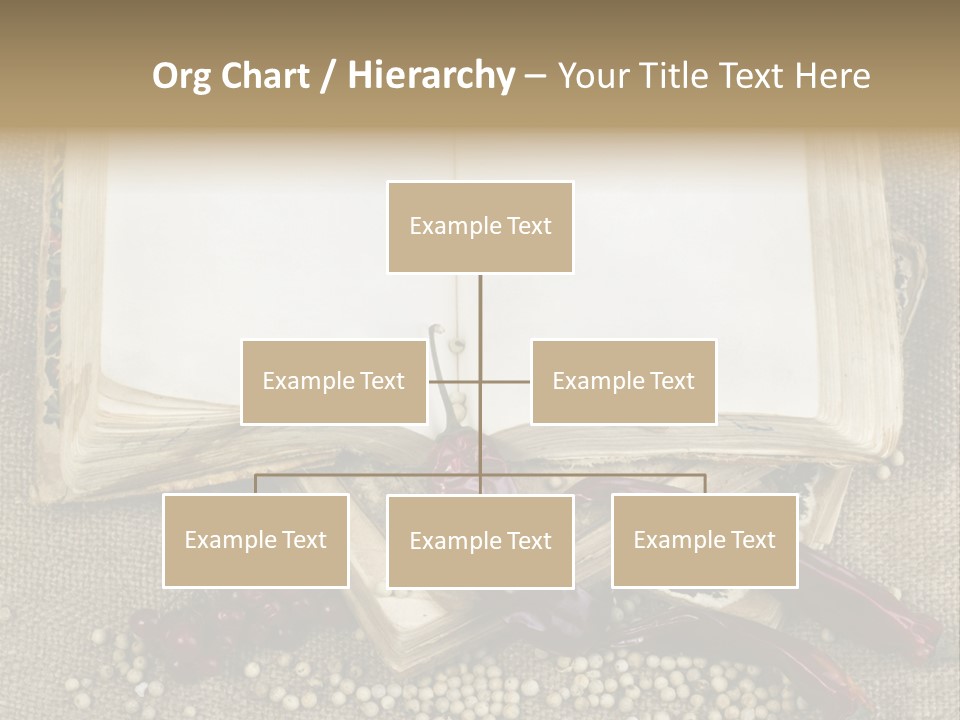 Org Chart / Hierarchy – Your Title Text Here

Example Text

Example Text

Example Text

Example Text

Example Text

Example Text